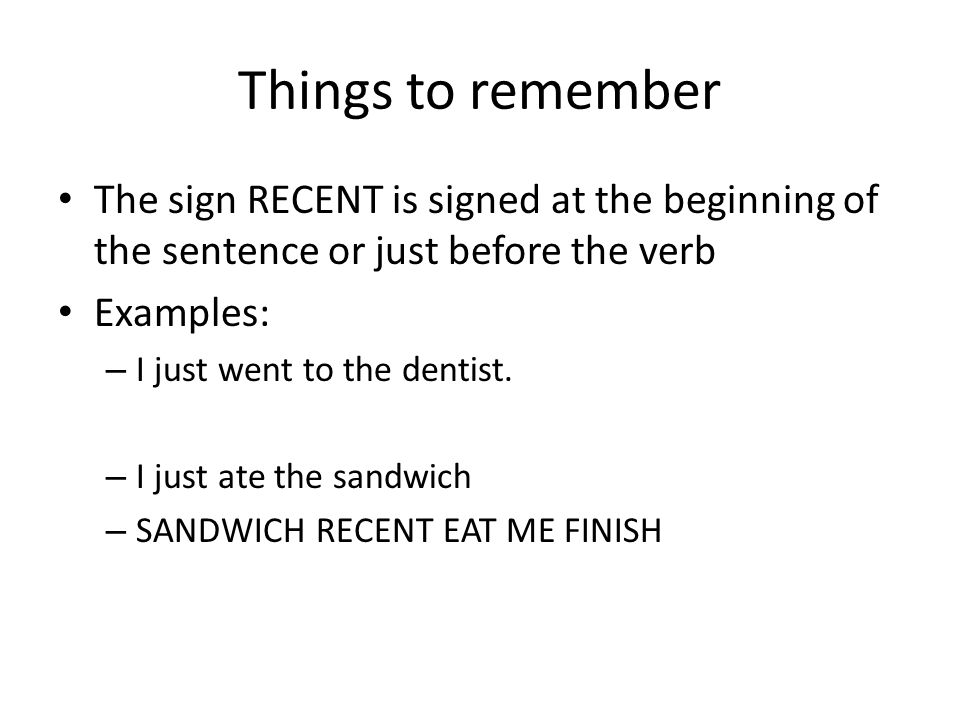 Things to remember

• The sign RECENT is signed at the beginning of the sentence or just before the verb
• Examples:
– I just went to the dentist.

– I just ate the sandwich
– SANDWICH RECENT EAT ME FINISH